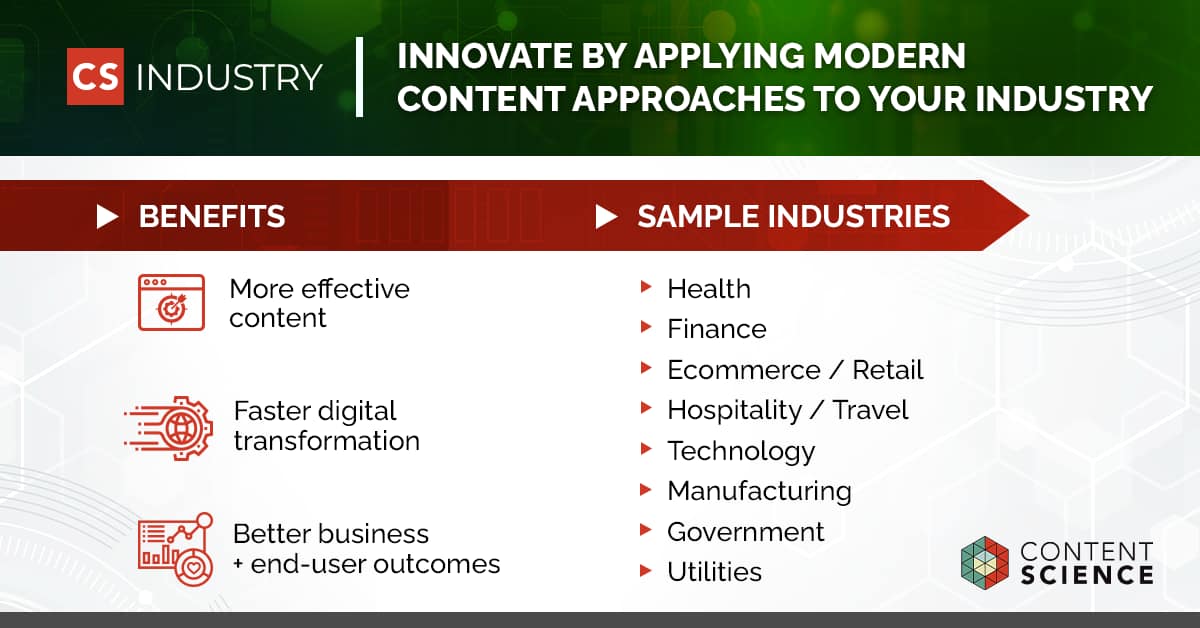 CS INDUSTRY

INNOVATE BY APPLYING MODERN CONTENT APPROACHES TO YOUR INDUSTRY

BENEFITS

More effective content

Faster digital transformation

Better business + end-user outcomes

SAMPLE INDUSTRIES

Health
Finance
Ecommerce / Retail
Hospitality / Travel
Technology
Manufacturing
Government
Utilities

CONTENT SCIENCE